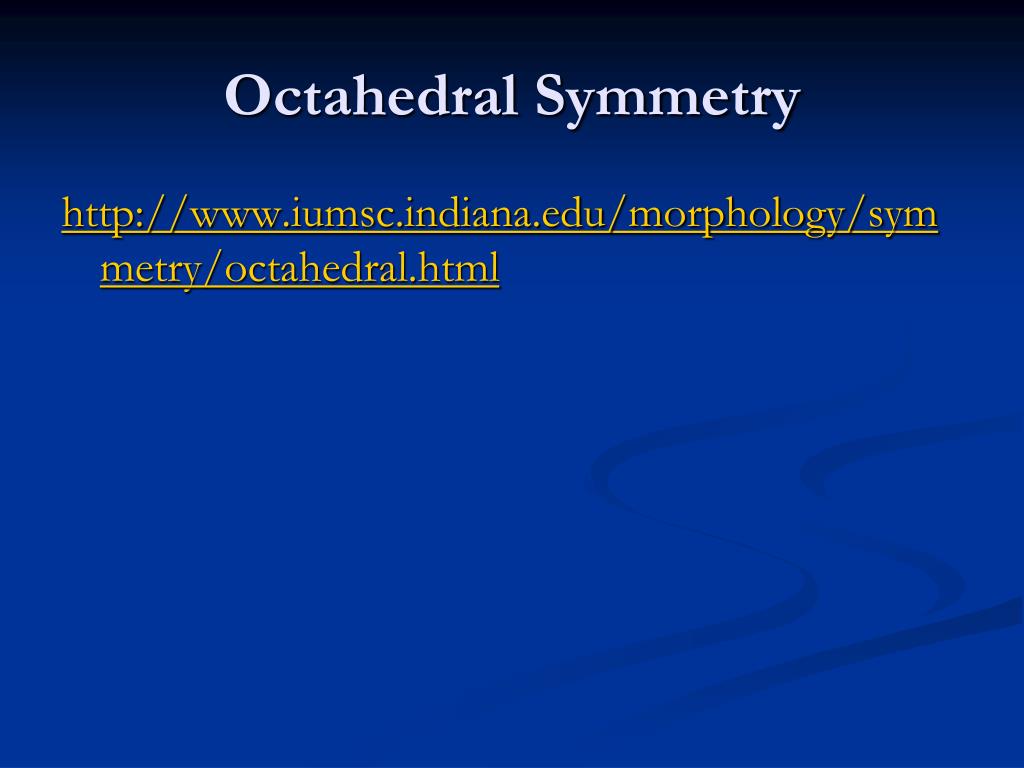 Octahedral Symmetry

http://www.iumsc.indiana.edu/morphology/symmetry/octahedral.html